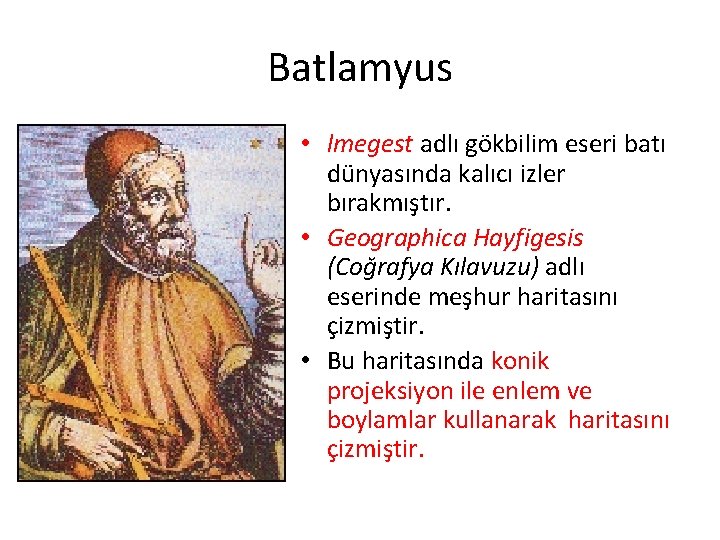 Batlamyus

• lmegest adlı gökbilim eseri batı dünyasında kalıcı izler bırakmıştır.
• Geographica Hayfigesis (Coğrafya Kılavuzu) adlı eserinde meşhur haritasını çizmiştir.
• Bu haritasında konik projeksiyon ile enlem ve boylamlar kullanarak haritasını çizmiştir.